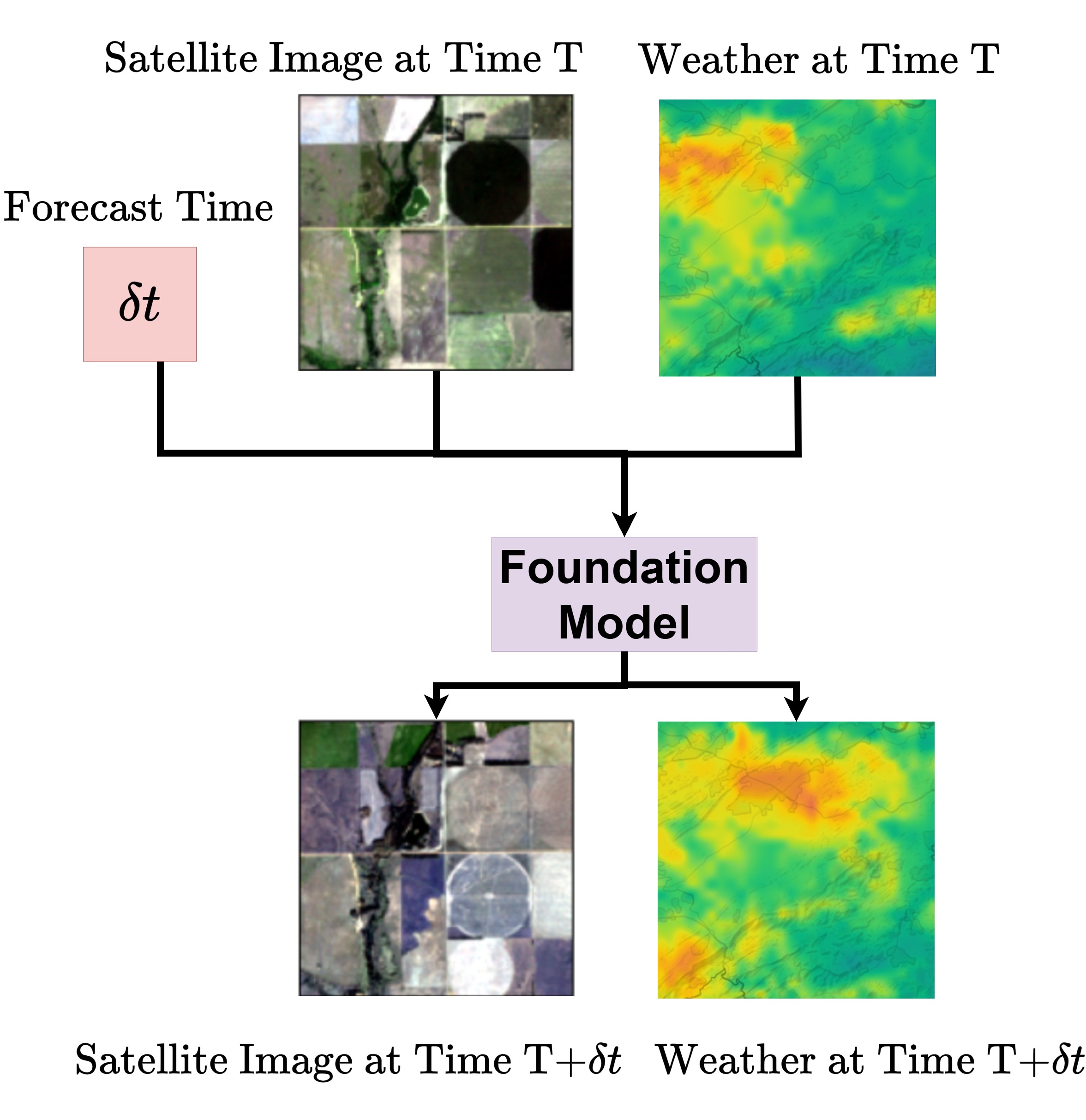 Satellite Image at Time T

Weather at Time T

Forecast Time

$\delta t$

Foundation Model

Satellite Image at Time T+$\delta t$

Weather at Time T+$\delta t$